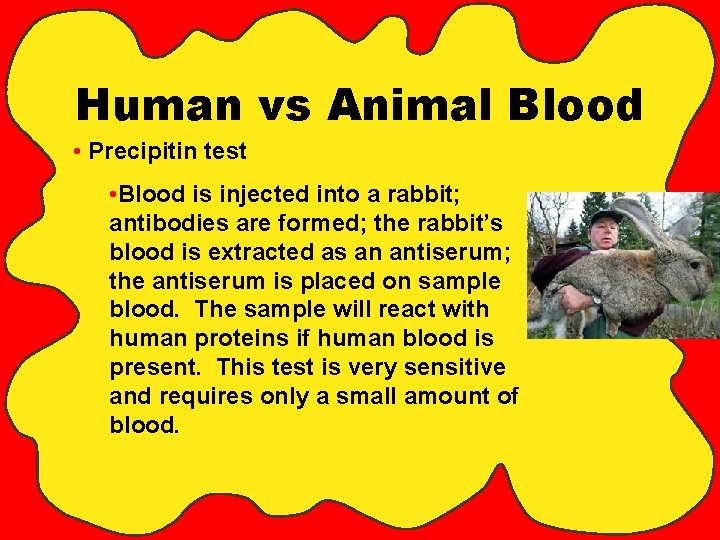 Human vs Animal Blood

• Precipitin test

•Blood is injected into a rabbit; antibodies are formed; the rabbit's blood is extracted as an antiserum; the antiserum is placed on sample blood. The sample will react with human proteins if human blood is present. This test is very sensitive and requires only a small amount of blood.